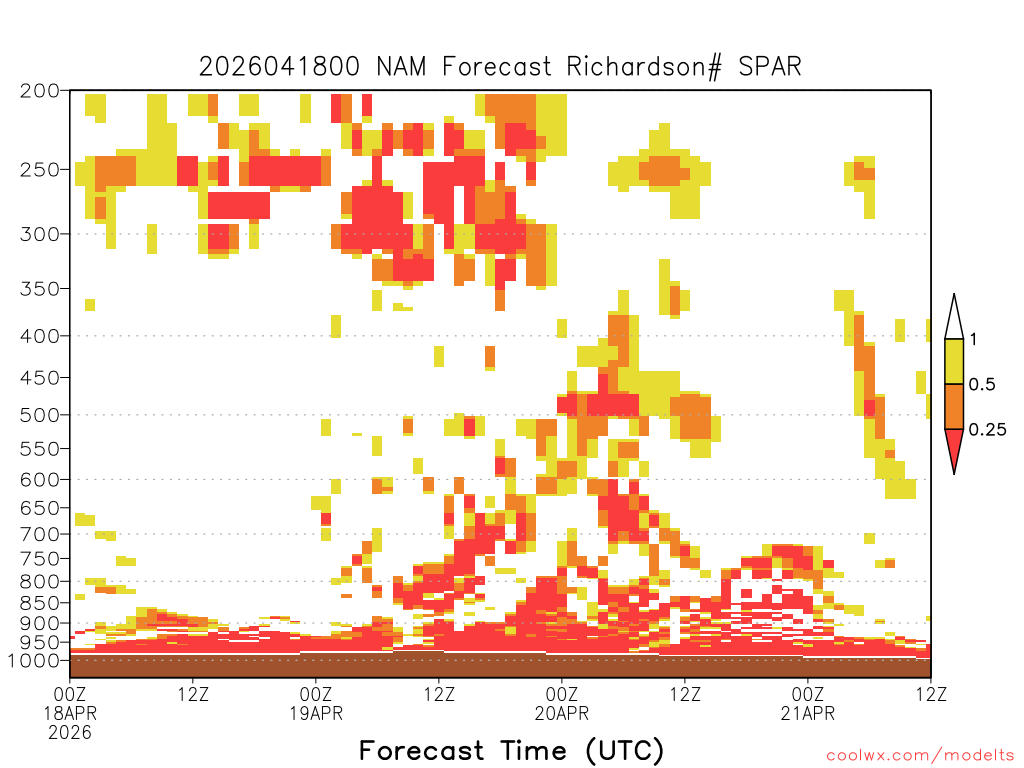 2026041800 NAM Forecast Richardson# SPAR

200
250
300
350
400
450
500
550
600
650
700
750
800
850
900
950
1000

1
0.5
0.25

00Z 18APR 2026
12Z
00Z 19APR
12Z
00Z 20APR
12Z
00Z 21APR
12Z

Forecast Time (UTC)

coolwx.com/modelts